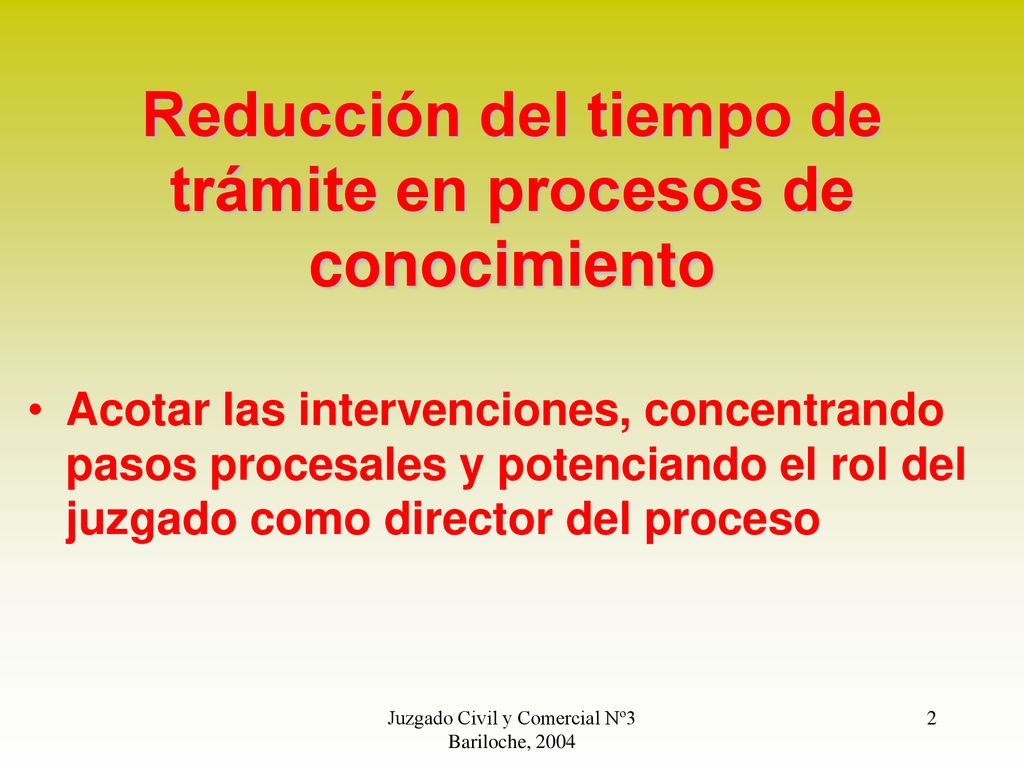 Reducción del tiempo de trámite en procesos de conocimiento

• Acotar las intervenciones, concentrando pasos procesales y potenciando el rol del juzgado como director del proceso

Juzgado Civil y Comercial Nº3
Bariloche, 2004

2